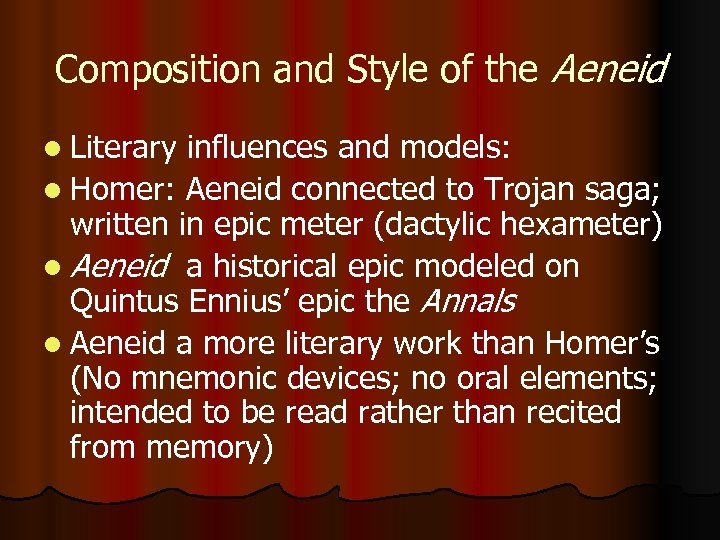 Composition and Style of the Aeneid

- Literary influences and models:
- Homer: Aeneid connected to Trojan saga; written in epic meter (dactylic hexameter)
- Aeneid a historical epic modeled on Quintus Ennius' epic the Annals
- Aeneid a more literary work than Homer's (No mnemonic devices; no oral elements; intended to be read rather than recited from memory)